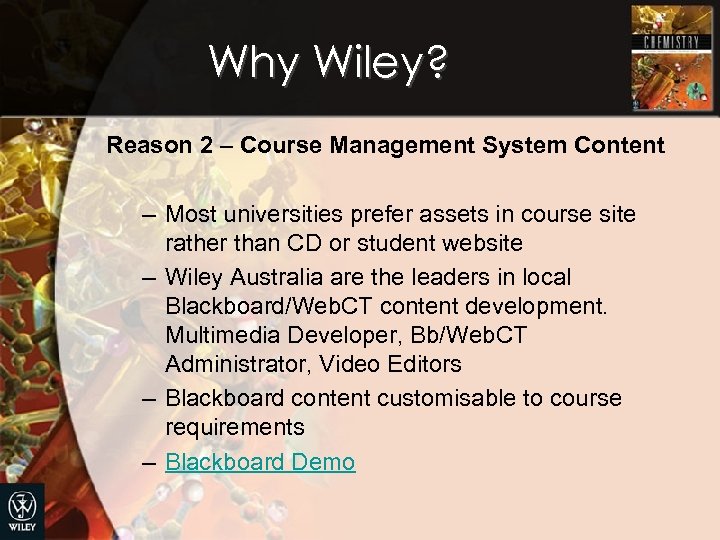 Why Wiley?

CHEMISTRY

Reason 2 – Course Management System Content

– Most universities prefer assets in course site rather than CD or student website
– Wiley Australia are the leaders in local Blackboard/WebCT content development. Multimedia Developer, Bb/WebCT Administrator, Video Editors
– Blackboard content customisable to course requirements
– Blackboard Demo

WILEY